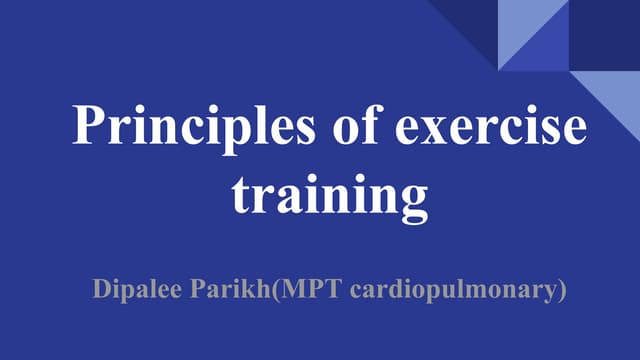 Principles of exercise training

Dipalee Parikh(MPT cardiopulmonary)